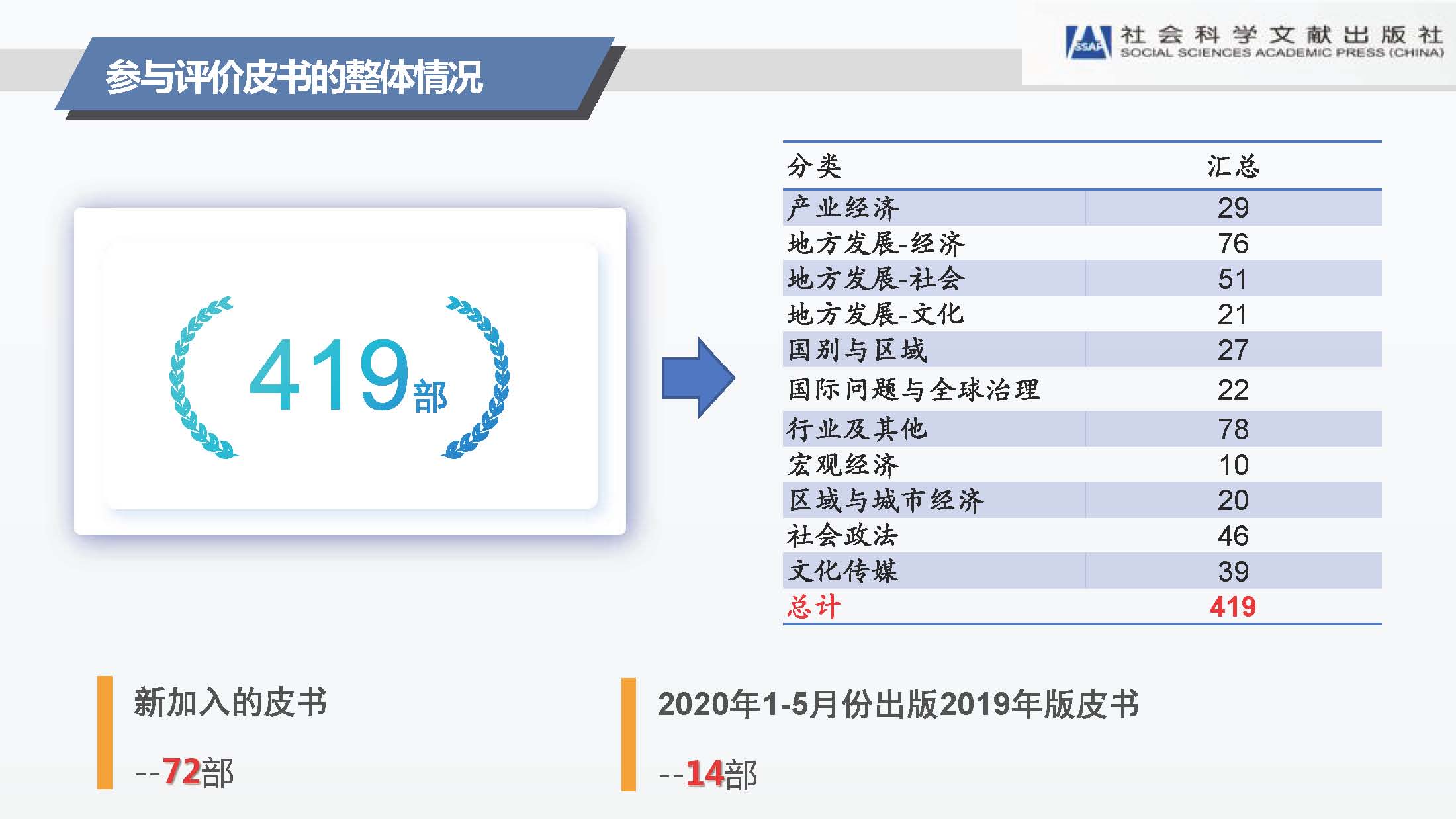 参与评价皮书的整体情况

SSAP 社会科学文献出版社
SOCIAL SCIENCES ACADEMIC PRESS (CHINA)

419部

| 分类 | 汇总 |
|---|---|
| 产业经济 | 29 |
| 地方发展-经济 | 76 |
| 地方发展-社会 | 51 |
| 地方发展-文化 | 21 |
| 国别与区域 | 27 |
| 国际问题与全球治理 | 22 |
| 行业及其他 | 78 |
| 宏观经济 | 10 |
| 区域与城市经济 | 20 |
| 社会政法 | 46 |
| 文化传媒 | 39 |
| 总计 | 419 |

新加入的皮书

--72部

2020年1-5月份出版2019年版皮书

--14部